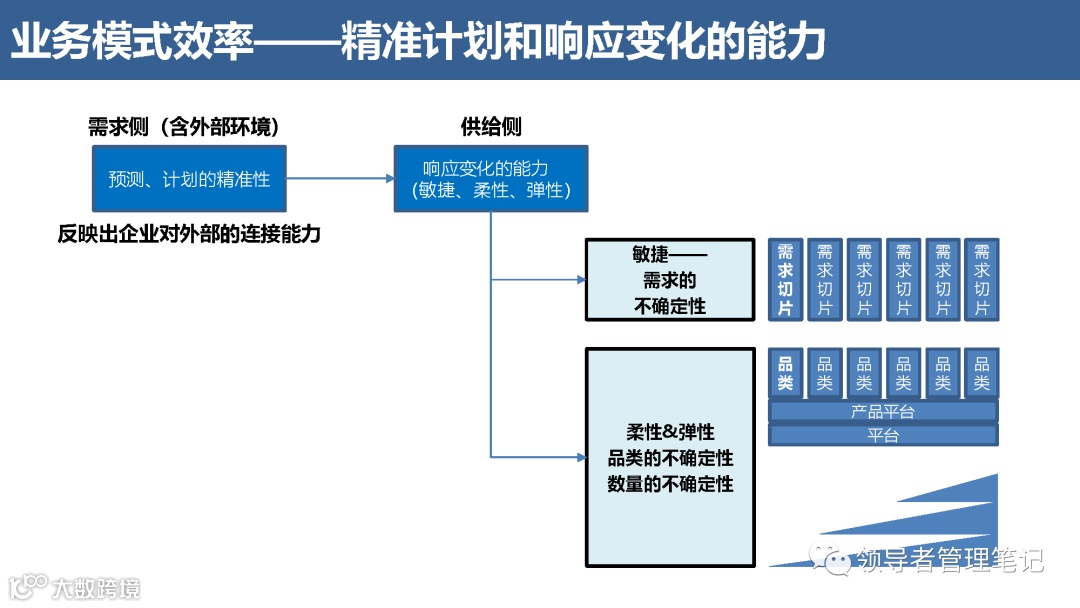 业务模式效率——精准计划和响应变化的能力

需求侧（含外部环境）

预测、计划的精准性

反映出企业对外部的连接能力

供给侧

响应变化的能力（敏捷、柔性、弹性）

敏捷——需求的不确定性

需求切片

需求切片

需求切片

需求切片

需求切片

需求切片

柔性&弹性
品类的不确定性
数量的不确定性

品类

品类

品类

品类

品类

品类

产品平台

平台

领导者管理笔记

大数跨境